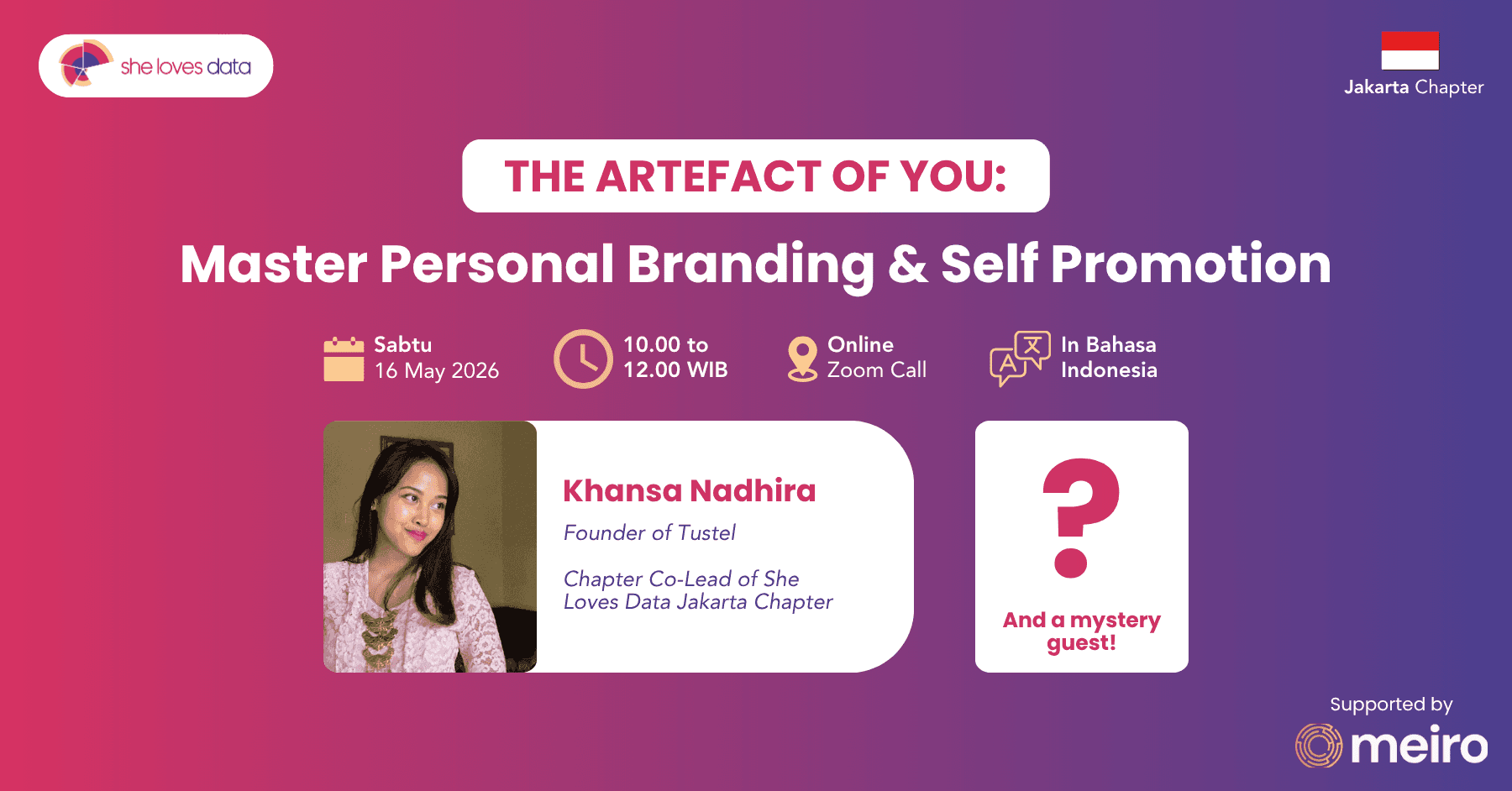 she loves data

Jakarta Chapter

THE ARTEFACT OF YOU:

Master Personal Branding & Self Promotion

Sabtu
16 May 2026

10.00 to
12.00 WIB

Online
Zoom Call

In Bahasa
Indonesia

Khansa Nadhira

Founder of Tustel

Chapter Co-Lead of She Loves Data Jakarta Chapter

?

And a mystery guest!

Supported by

meiro